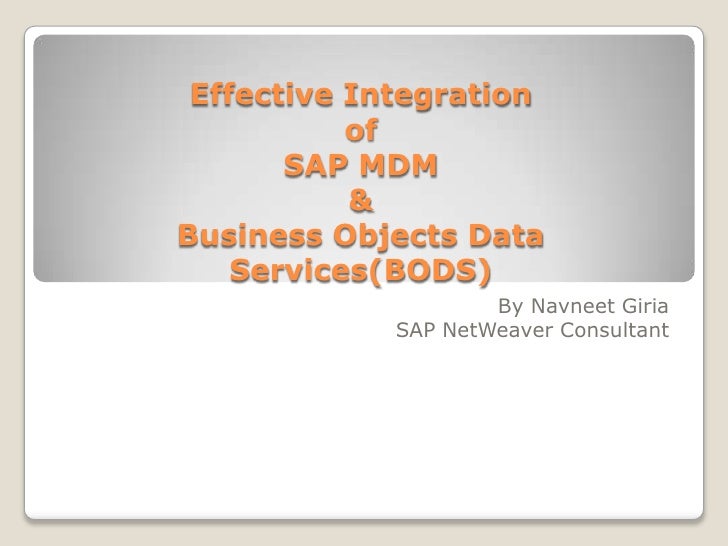 Effective Integration
of
SAP MDM
&
Business Objects Data Services(BODS)

By Navneet Giria
SAP NetWeaver Consultant